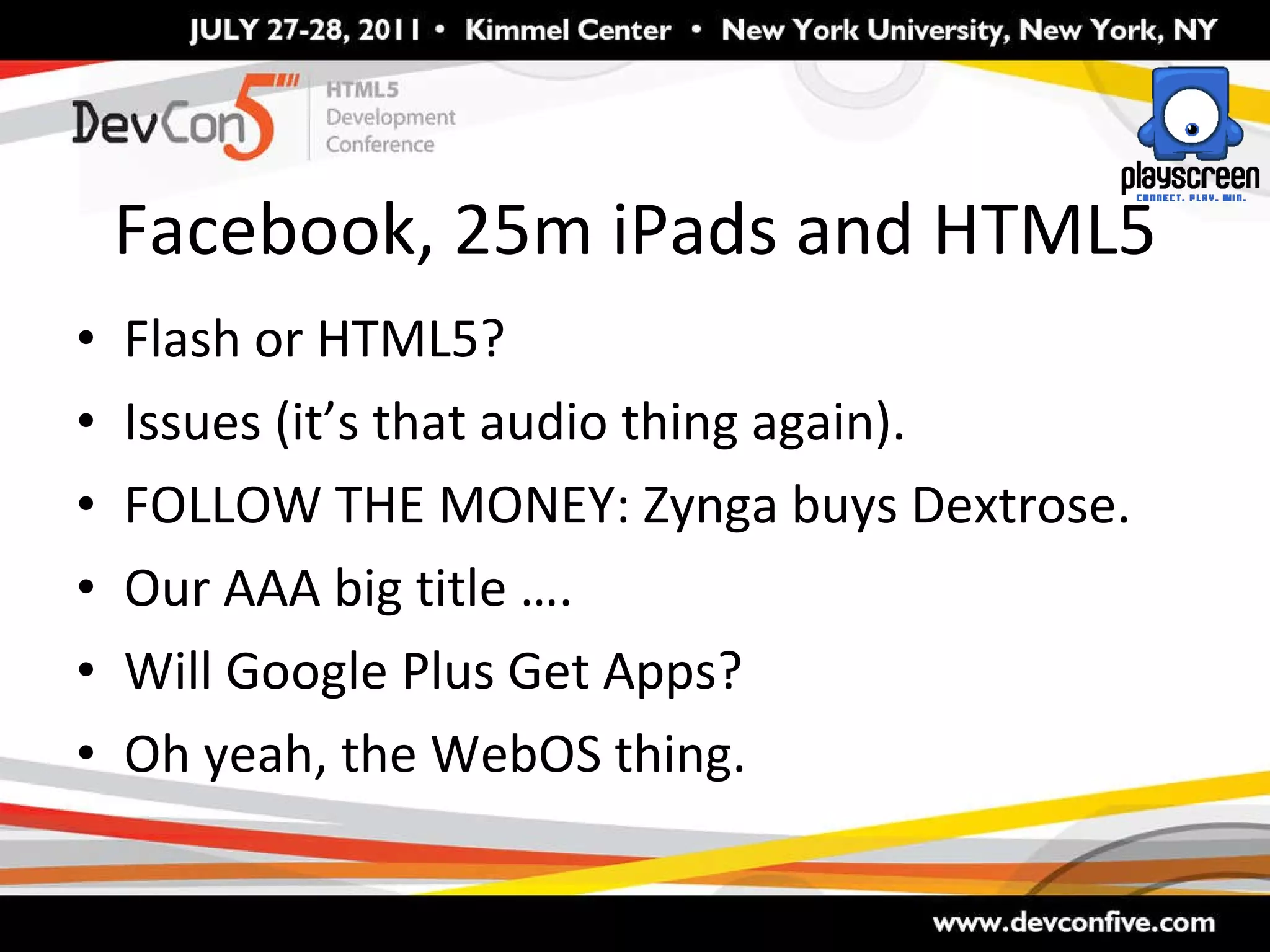 JULY 27-28, 2011 • Kimmel Center • New York University, New York, NY

DevCon5 HTML5 Development Conference

playscreen CONNECT. PLAY. WIN.

Facebook, 25m iPads and HTML5

• Flash or HTML5?
• Issues (it's that audio thing again).
• FOLLOW THE MONEY: Zynga buys Dextrose.
• Our AAA big title ….
• Will Google Plus Get Apps?
• Oh yeah, the WebOS thing.

www.devconfive.com